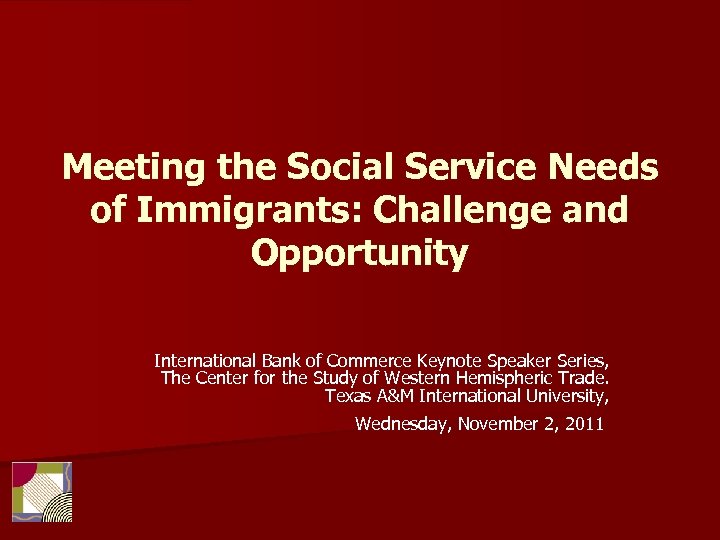 Meeting the Social Service Needs of Immigrants: Challenge and Opportunity

International Bank of Commerce Keynote Speaker Series, The Center for the Study of Western Hemispheric Trade. Texas A&M International University,

Wednesday, November 2, 2011